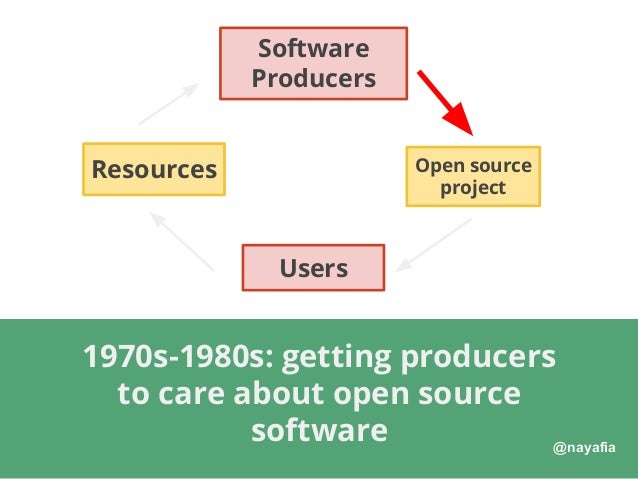 Software Producers

Open source project

Users

Resources

1970s-1980s: getting producers to care about open source software

@nayafia